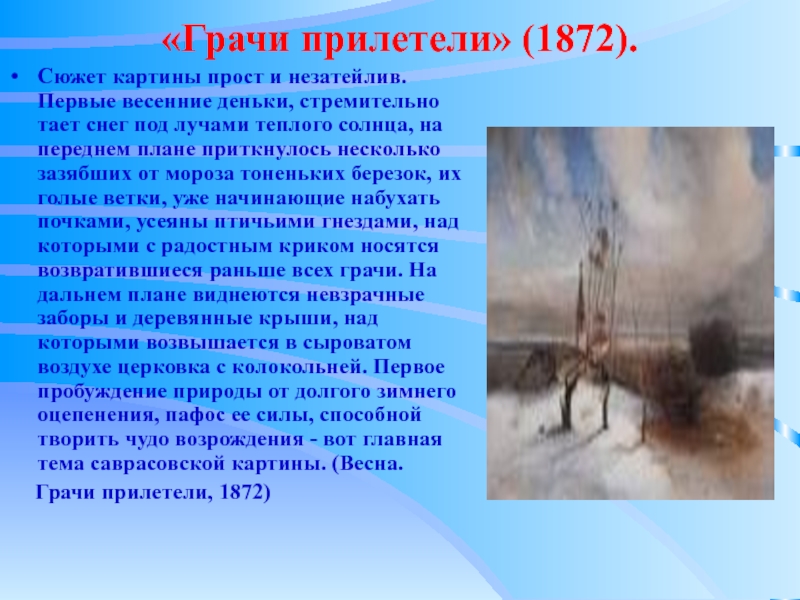 «Грачи прилетели» (1872).

• Сюжет картины прост и незатейлив. Первые весенние деньки, стремительно тает снег под лучами теплого солнца, на переднем плане приткнулось несколько зазябших от мороза тоненьких березок, их голые ветки, уже начинающие набухать почками, усеяны птичьими гнездами, над которыми с радостным криком носятся возвратившиеся раньше всех грачи. На дальнем плане виднеются невзрачные заборы и деревянные крыши, над которыми возвышается в сыроватом воздухе церковка с колокольней. Первое пробуждение природы от долгого зимнего оцепенения, пафос ее силы, способной творить чудо возрождения - вот главная тема саврасовской картины. (Весна. Грачи прилетели, 1872)